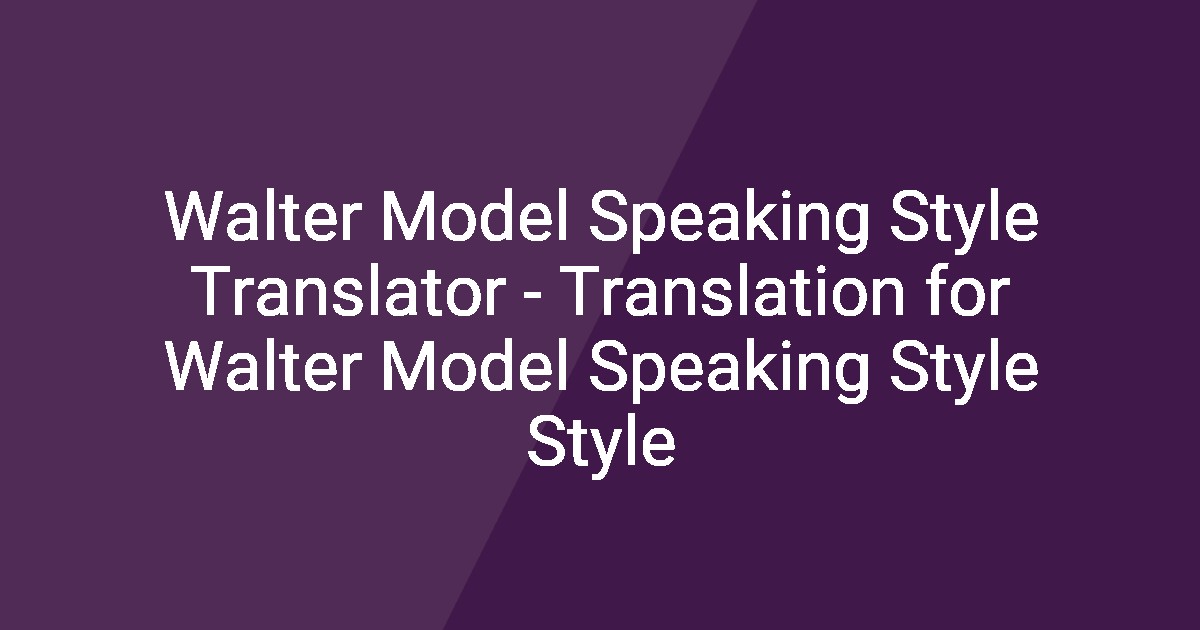 Walter Model Speaking Style Translator - Translation for Walter Model Speaking Style Style